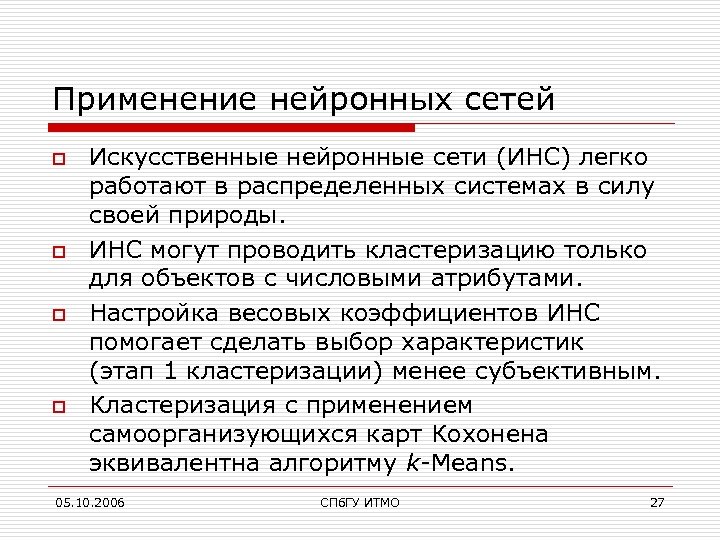 Применение нейронных сетей

Искусственные нейронные сети (ИНС) легко работают в распределенных системах в силу своей природы.

ИНС могут проводить кластеризацию только для объектов с числовыми атрибутами.

Настройка весовых коэффициентов ИНС помогает сделать выбор характеристик (этап 1 кластеризации) менее субъективным.

Кластеризация с применением самоорганизующихся карт Кохонена эквивалентна алгоритму $k$-Means.

05.10.2006

СПбГУ ИТМО

27